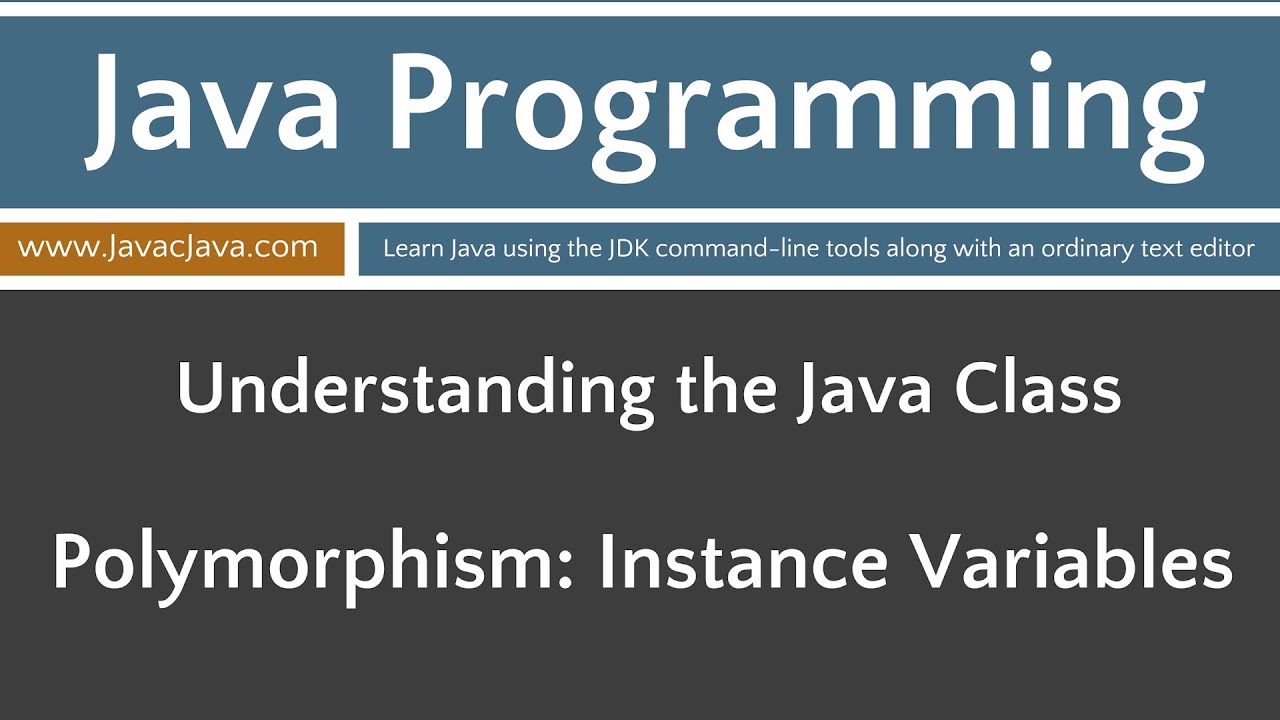 Java Programming

www.JavacJava.com

Learn Java using the JDK command-line tools along with an ordinary text editor

Understanding the Java Class

Polymorphism: Instance Variables